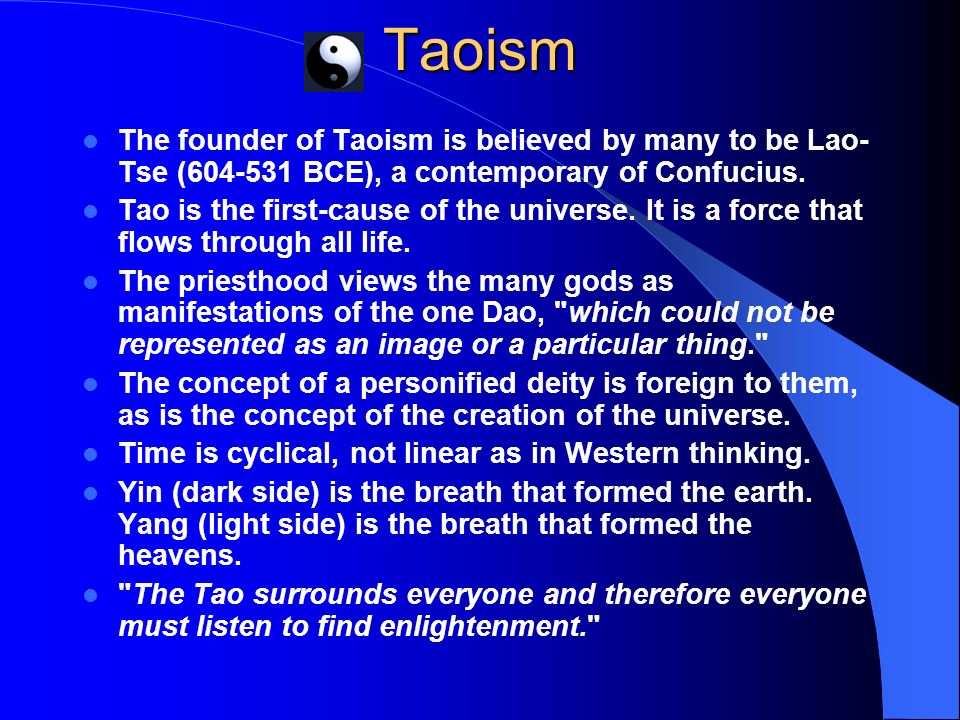 Taoism

- The founder of Taoism is believed by many to be Lao-Tse (604-531 BCE), a contemporary of Confucius.
- Tao is the first-cause of the universe. It is a force that flows through all life.
- The priesthood views the many gods as manifestations of the one Dao, "which could not be represented as an image or a particular thing."
- The concept of a personified deity is foreign to them, as is the concept of the creation of the universe.
- Time is cyclical, not linear as in Western thinking.
- Yin (dark side) is the breath that formed the earth. Yang (light side) is the breath that formed the heavens.
- "The Tao surrounds everyone and therefore everyone must listen to find enlightenment."